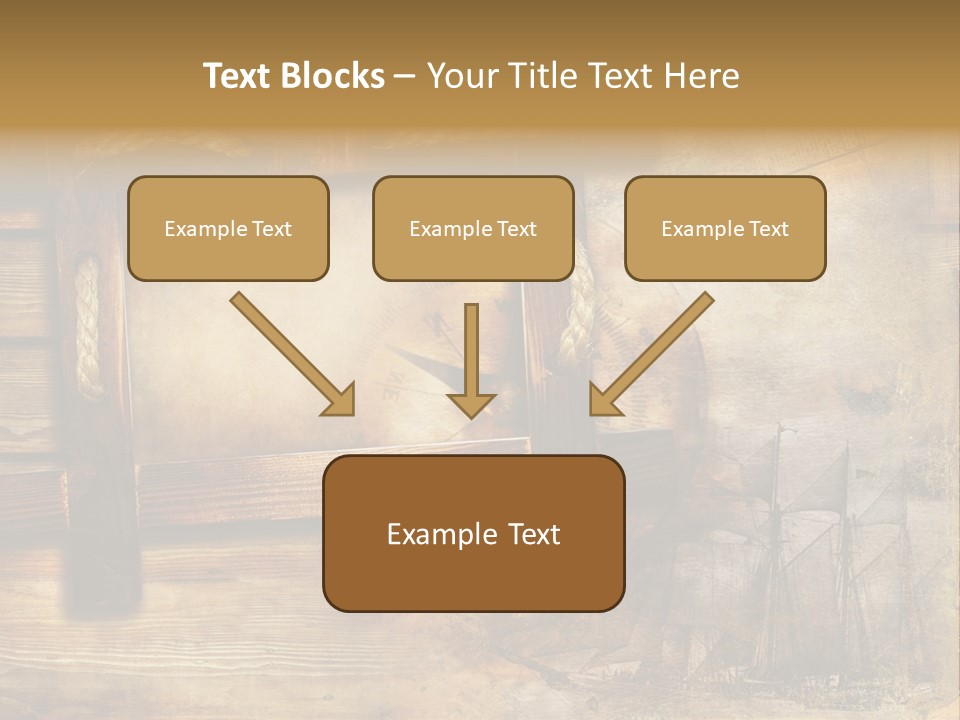 Text Blocks – Your Title Text Here

Example Text

Example Text

Example Text

Example Text